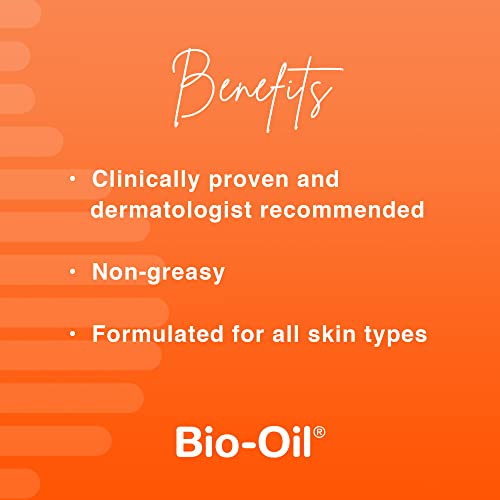 Benefits

• Clinically proven and dermatologist recommended

• Non-greasy

• Formulated for all skin types

Bio-Oil®